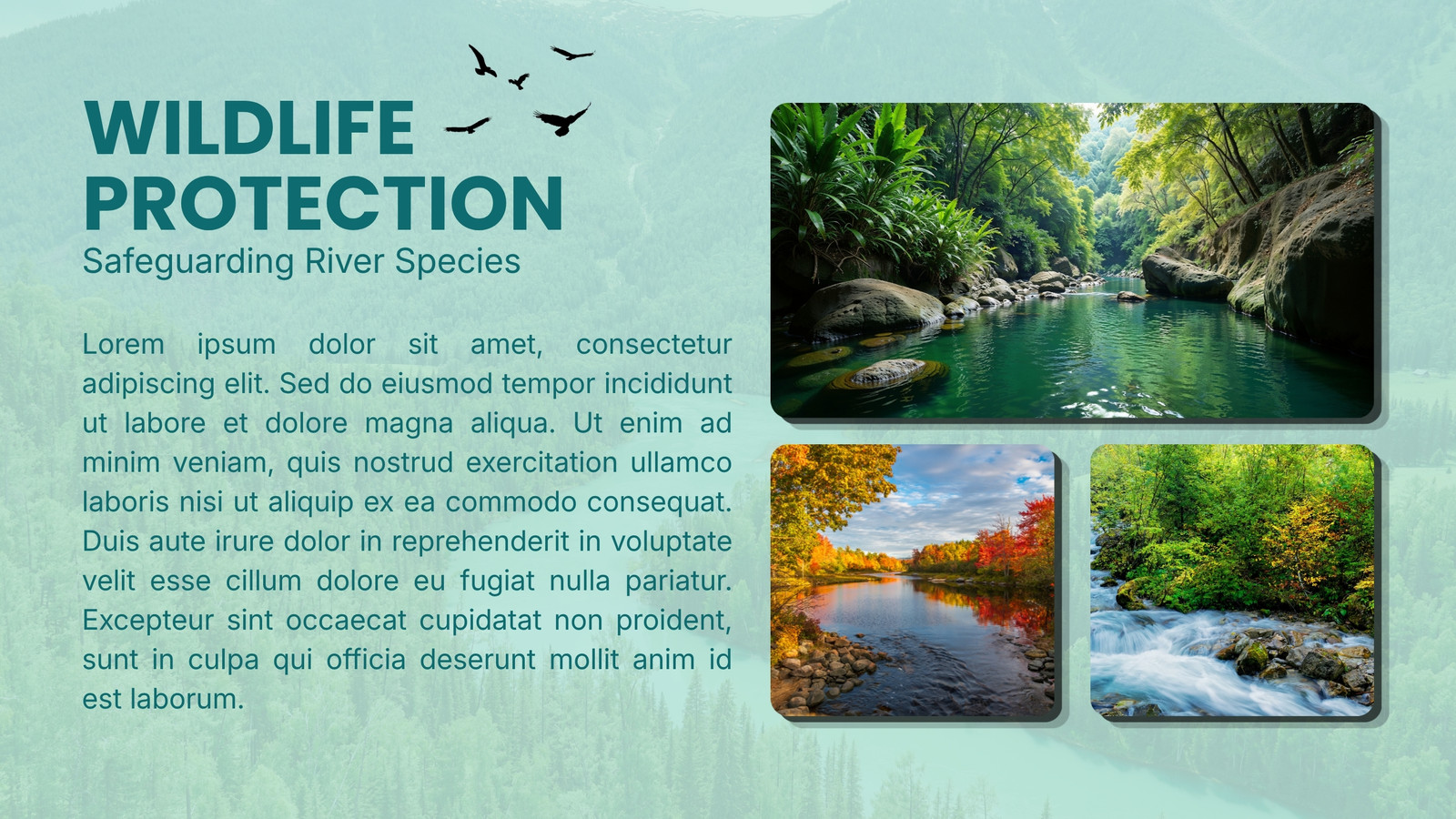 WILDLIFE PROTECTION
Safeguarding River Species

Lorem ipsum dolor sit amet, consectetur adipiscing elit. Sed do eiusmod tempor incididunt ut labore et dolore magna aliqua. Ut enim ad minim veniam, quis nostrud exercitation ullamco laboris nisi ut aliquip ex ea commodo consequat. Duis aute irure dolor in reprehenderit in voluptate velit esse cillum dolore eu fugiat nulla pariatur. Excepteur sint occaecat cupidatat non proident, sunt in culpa qui officia deserunt mollit anim id est laborum.